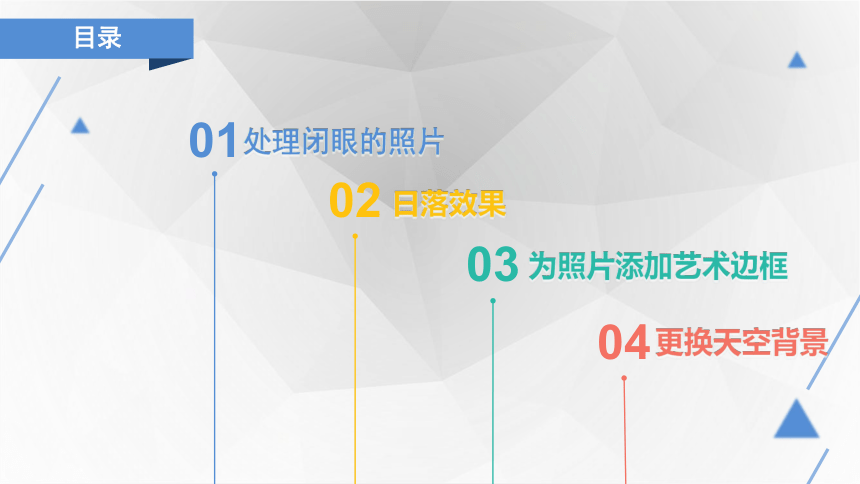 目录

01 处理闭眼的照片

02 日落效果

03 为照片添加艺术边框

04 更换天空背景